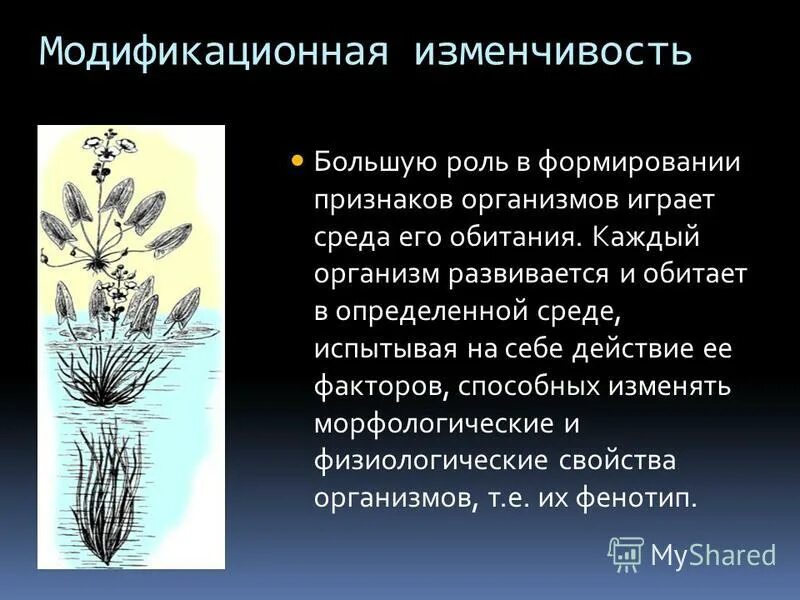 Модификационная изменчивость

Большую роль в формировании признаков организмов играет среда его обитания. Каждый организм развивается и обитает в определенной среде, испытывая на себе действие ее факторов, способных изменять морфологические и физиологические свойства организмов, т.е. их фенотип.

MyShared